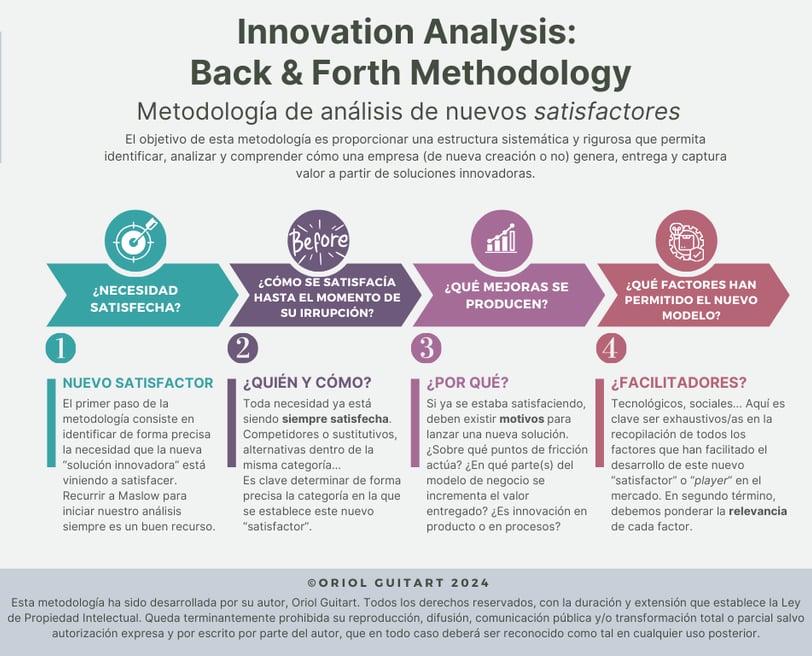 Innovation Analysis:
Back & Forth Methodology

Metodología de análisis de nuevos satisfactores

El objetivo de esta metodología es proporcionar una estructura sistemática y rigurosa que permita identificar, analizar y comprender cómo una empresa (de nueva creación o no) genera, entrega y captura valor a partir de soluciones innovadoras.

¿NECESIDAD SATISFECHA?

Before

¿CÓMO SE SATISFACÍA HASTA EL MOMENTO DE SU IRRUPCIÓN?

¿QUÉ MEJORAS SE PRODUCEN?

¿QUÉ FACTORES HAN PERMITIDO EL NUEVO MODELO?

1

NUEVO SATISFACTOR

El primer paso de la metodología consiste en identificar de forma precisa la necesidad que la nueva "solución innovadora" está viniendo a satisfacer. Recurrir a Maslow para iniciar nuestro análisis siempre es un buen recurso.

2

¿QUIÉN Y CÓMO?

Toda necesidad ya está siendo siempre satisfecha. Competidores o sustitutivos, alternativas dentro de la misma categoría...
Es clave determinar de forma precisa la categoría en la que se establece este nuevo "satisfactor".

3

¿POR QUÉ?

Si ya se estaba satisfaciendo, deben existir motivos para lanzar una nueva solución. ¿Sobre qué puntos de fricción actúa? ¿En qué parte(s) del modelo de negocio se incrementa el valor entregado? ¿Es innovación en producto o en procesos?

4

¿FACILITADORES?

Tecnológicos, sociales... Aquí es clave ser exhaustivos/as en la recopilación de todos los factores que han facilitado el desarrollo de este nuevo "satisfactor" o "player" en el mercado. En segundo término, debemos ponderar la relevancia de cada factor.

©ORIOL GUITART 2024

Esta metodología ha sido desarrollada por su autor, Oriol Guitart. Todos los derechos reservados, con la duración y extensión que establece la Ley de Propiedad Intelectual. Queda terminantemente prohibida su reproducción, difusión, comunicación pública y/o transformación total o parcial salvo autorización expresa y por escrito por parte del autor, que en todo caso deberá ser reconocido como tal en cualquier uso posterior.